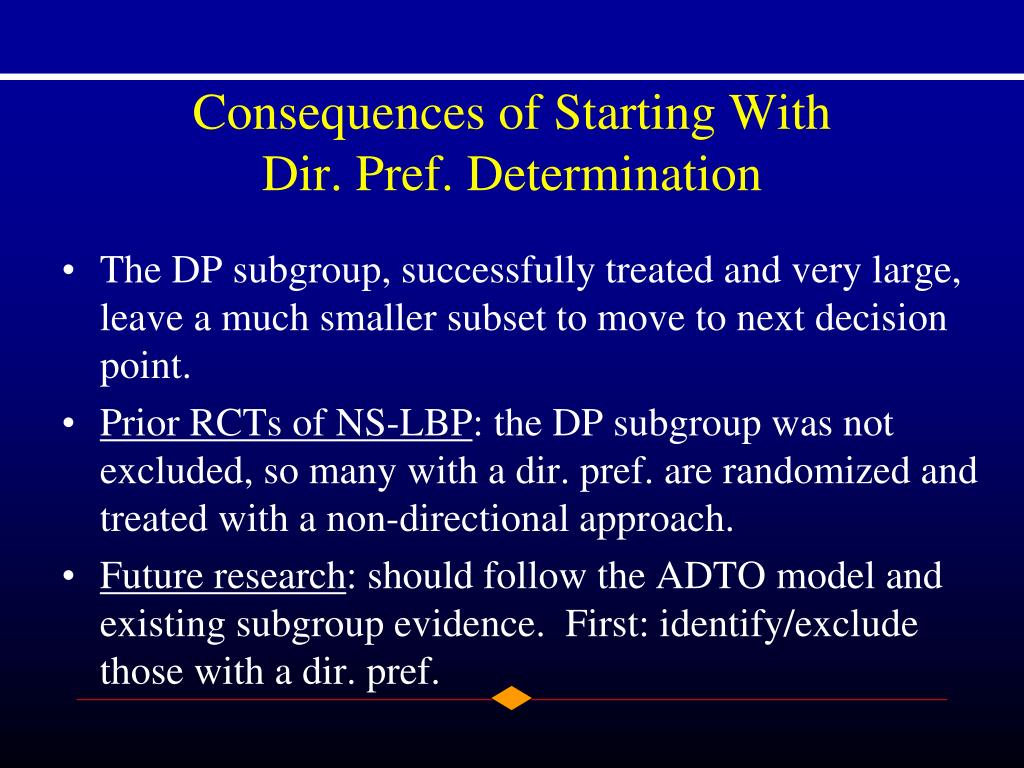 Consequences of Starting With
Dir. Pref. Determination

• The DP subgroup, successfully treated and very large, leave a much smaller subset to move to next decision point.

• Prior RCTs of NS-LBP: the DP subgroup was not excluded, so many with a dir. pref. are randomized and treated with a non-directional approach.

• Future research: should follow the ADTO model and existing subgroup evidence. First: identify/exclude those with a dir. pref.